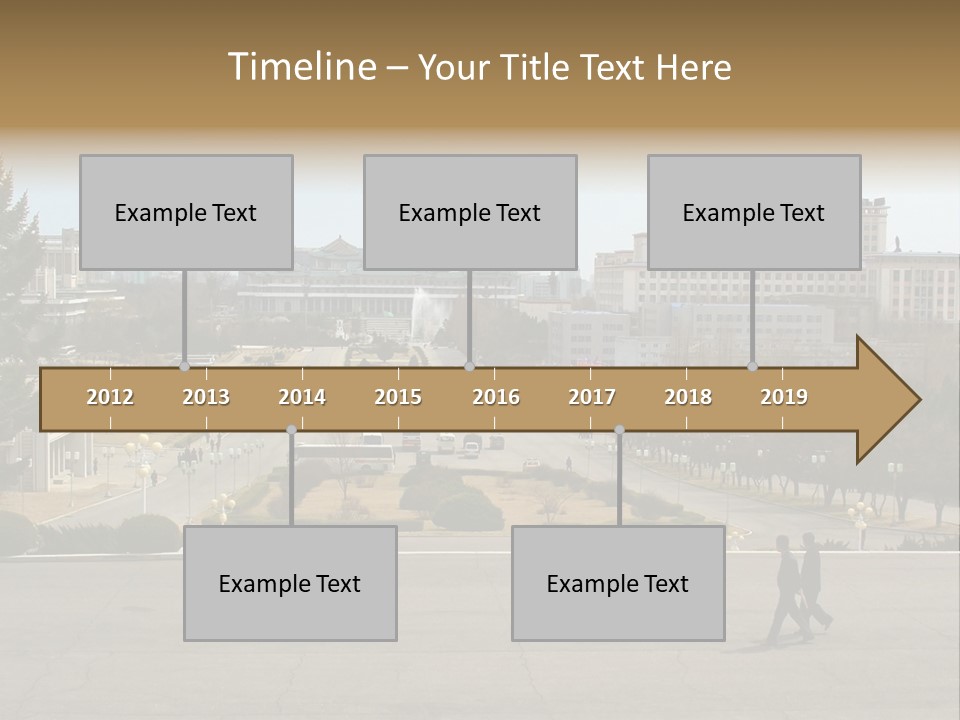 Timeline – Your Title Text Here

Example Text

Example Text

Example Text

2012 2013 2014 2015 2016 2017 2018 2019

Example Text

Example Text